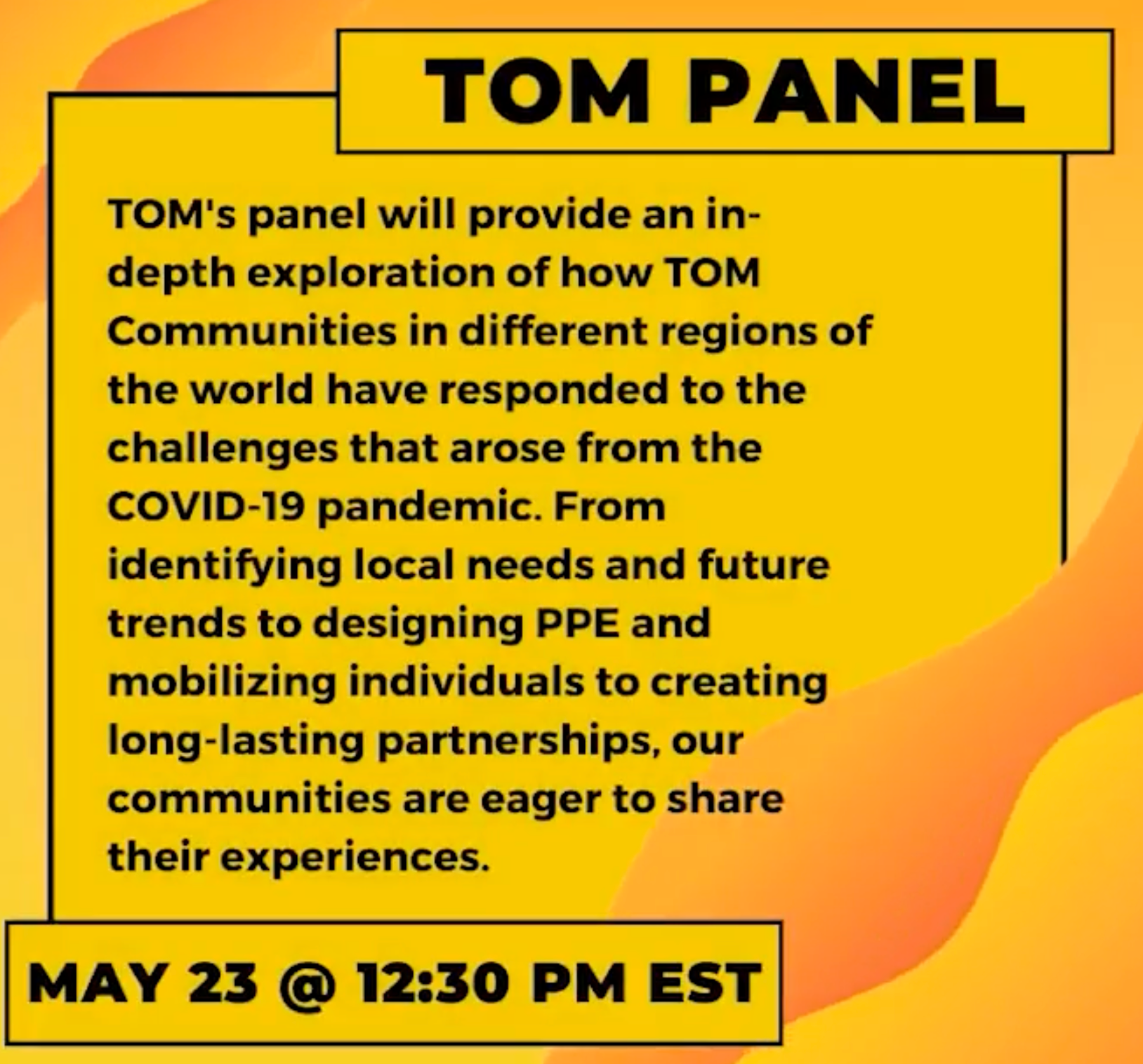 TOM PANEL

TOM's panel will provide an in-depth exploration of how TOM Communities in different regions of the world have responded to the challenges that arose from the COVID-19 pandemic. From identifying local needs and future trends to designing PPE and mobilizing individuals to creating long-lasting partnerships, our communities are eager to share their experiences.

MAY 23 @ 12:30 PM EST